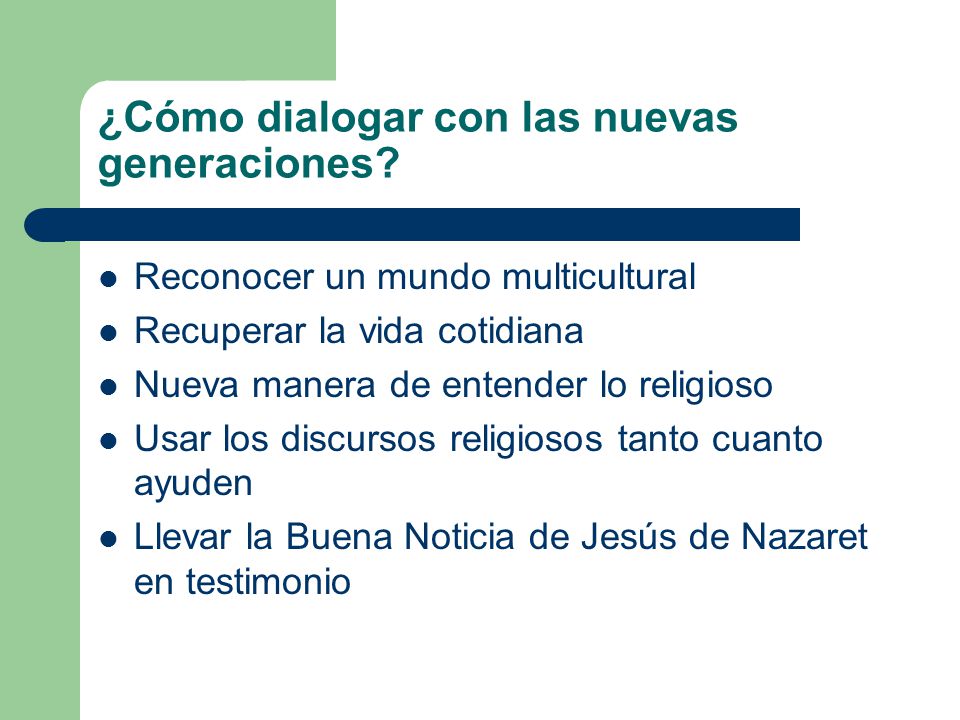 ¿Cómo dialogar con las nuevas generaciones?

- Reconocer un mundo multicultural
- Recuperar la vida cotidiana
- Nueva manera de entender lo religioso
- Usar los discursos religiosos tanto cuanto ayuden
- Llevar la Buena Noticia de Jesús de Nazaret en testimonio